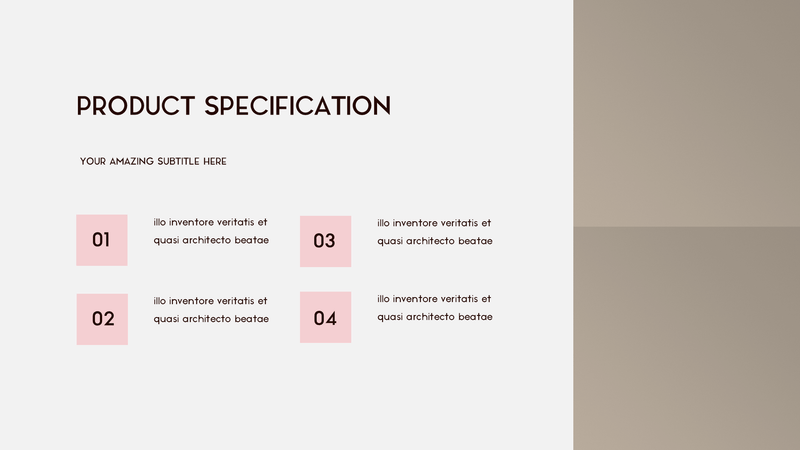 PRODUCT SPECIFICATION

YOUR AMAZING SUBTITLE HERE

01

illo inventore veritatis et quasi architecto beatae

02

illo inventore veritatis et quasi architecto beatae

03

illo inventore veritatis et quasi architecto beatae

04

illo inventore veritatis et quasi architecto beatae